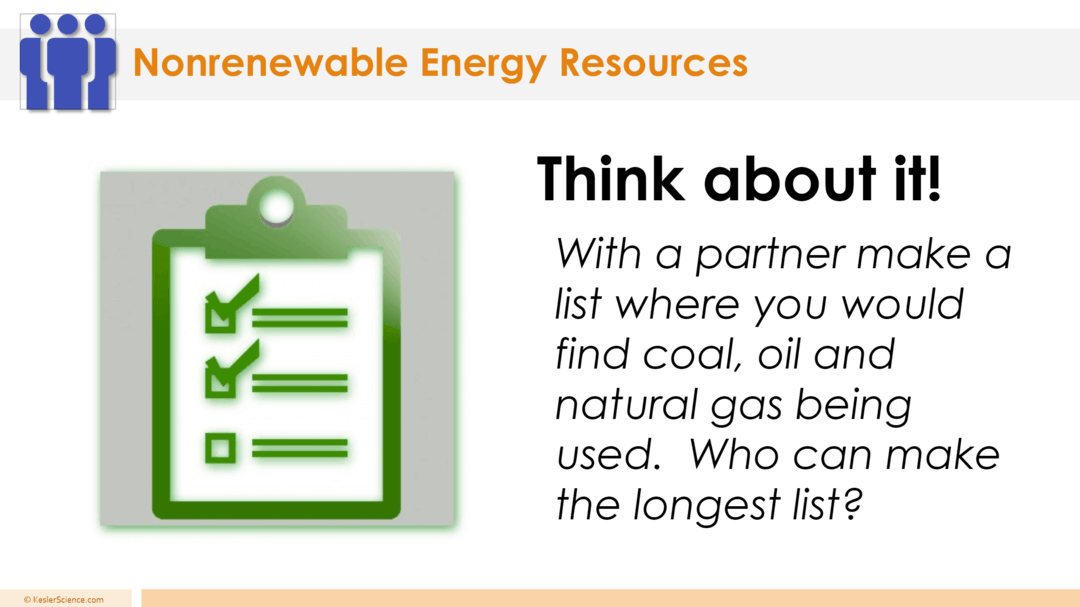 Nonrenewable Energy Resources

Think about it!

With a partner make a list where you would find coal, oil and natural gas being used.  Who can make the longest list?

© KeslerScience.com